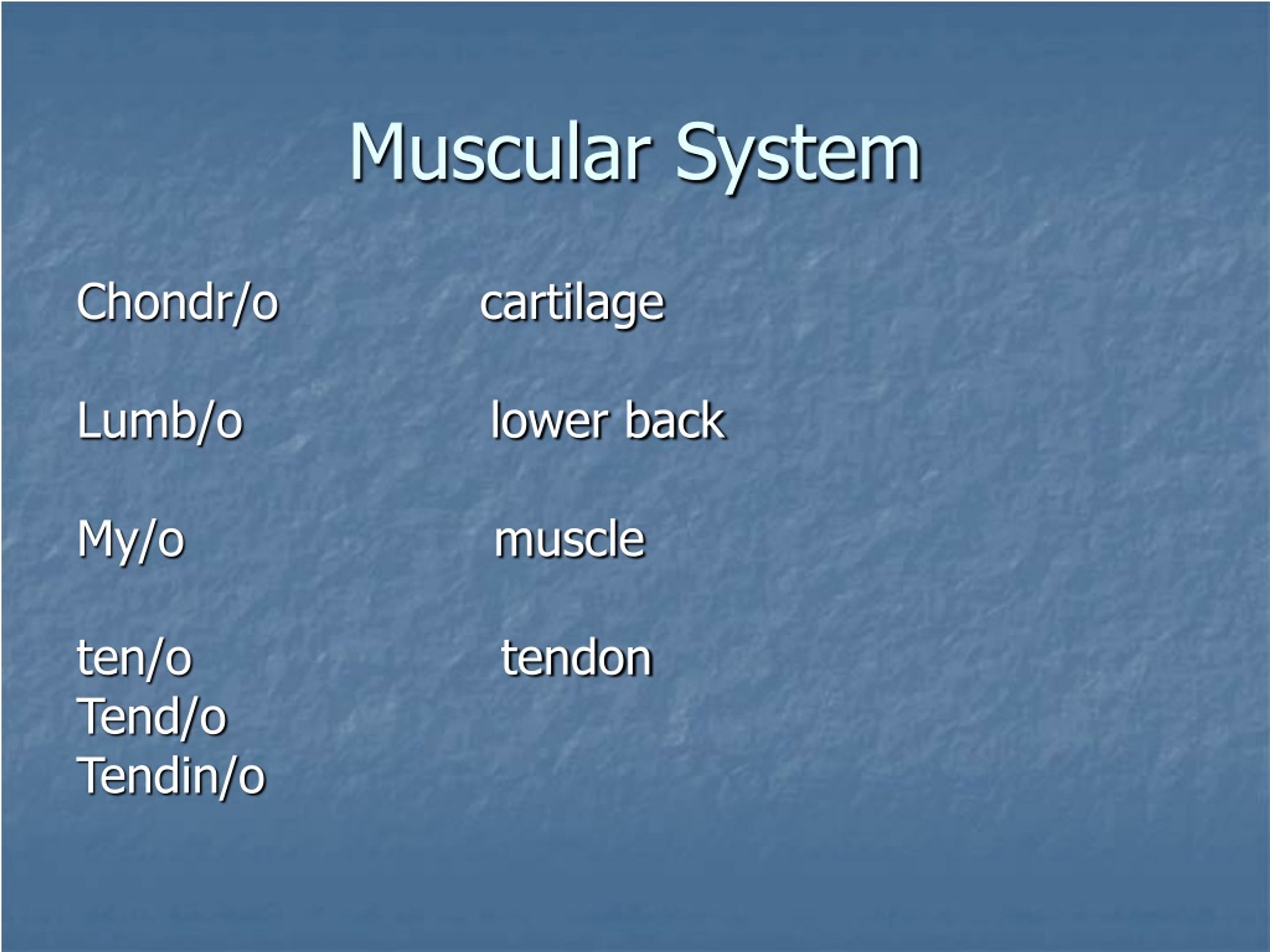 Muscular System

Chondr/o cartilage

Lumb/o lower back

My/o muscle

ten/o tendon
Tend/o
Tendin/o